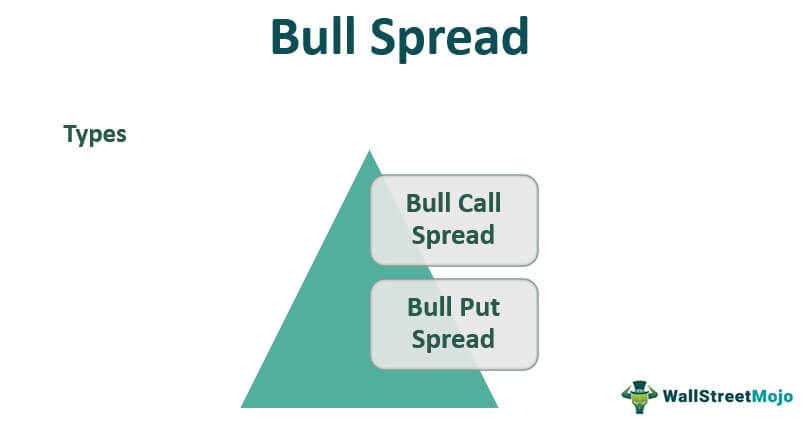 Bull Spread

Types

Bull Call Spread

Bull Put Spread

WallStreetMojo